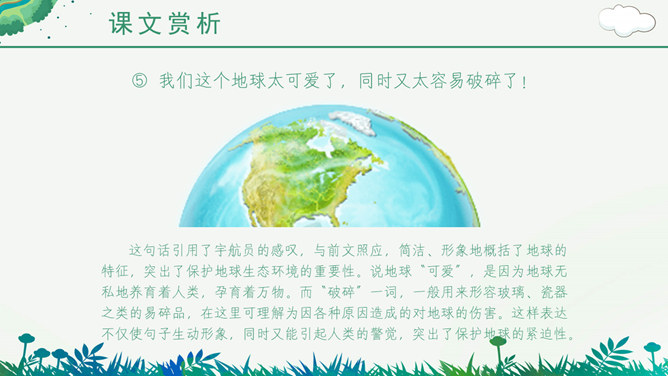 课文赏析

⑤ 我们这个地球太可爱了，同时又太容易破碎了！

这句话引用了宇航员的感叹，与前文照应，简洁、形象地概括了地球的特征，突出了保护地球生态环境的重要性。说地球“可爱”，是因为地球无私地养育着人类，孕育着万物。而“破碎”一词，一般用来形容玻璃、瓷器之类的易碎品，在这里可理解为因各种原因造成的对地球的伤害。这样表达不仅使句子生动形象，同时又能引起人类的警觉，突出了保护地球的紧迫性。